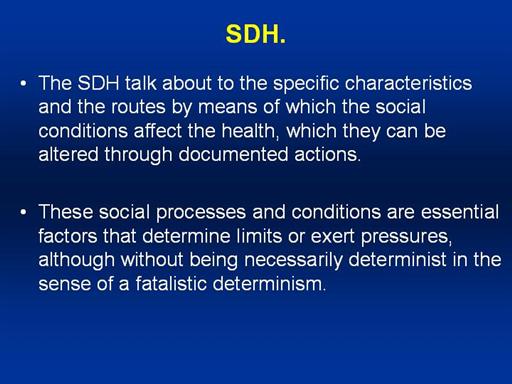 SDH.

• The SDH talk about to the specific characteristics and the routes by means of which the social conditions affect the health, which they can be altered through documented actions.

• These social processes and conditions are essential factors that determine limits or exert pressures, although without being necessarily determinist in the sense of a fatalistic determinism.